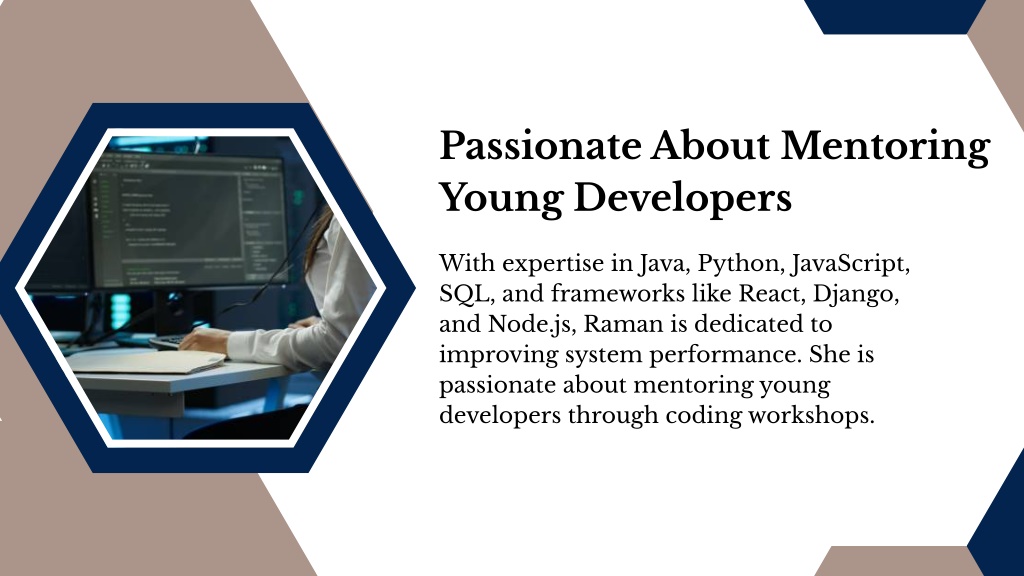 Passionate About Mentoring Young Developers

With expertise in Java, Python, JavaScript, SQL, and frameworks like React, Django, and Node.js, Raman is dedicated to improving system performance. She is passionate about mentoring young developers through coding workshops.